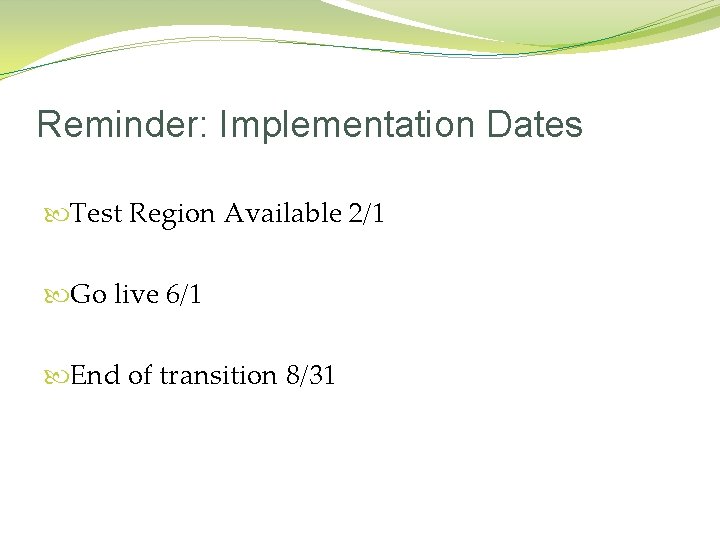 Reminder: Implementation Dates

Test Region Available 2/1

Go live 6/1

End of transition 8/31